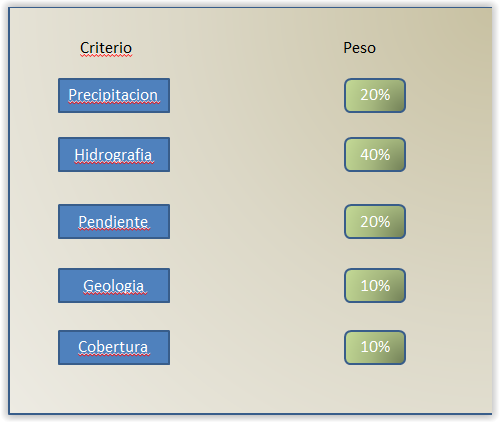 | Criterio | Peso |
|---|---|
| Precipitacion | 20% |
| Hidrografia | 40% |
| Pendiente | 20% |
| Geologia | 10% |
| Cobertura | 10% |